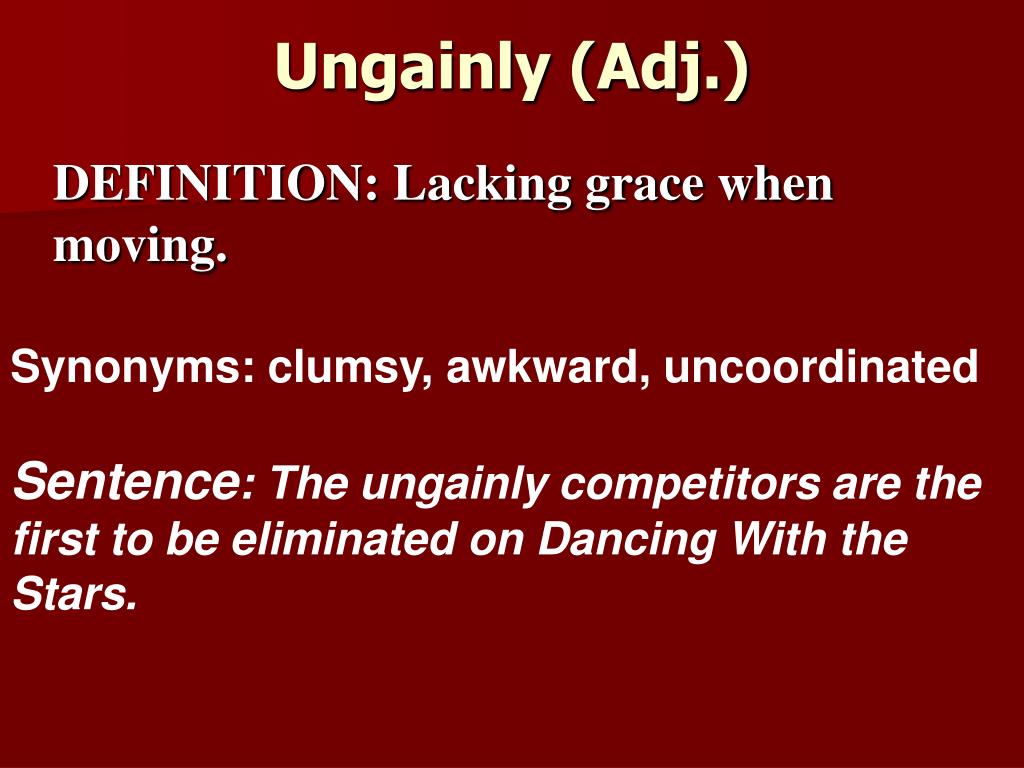 Ungainly (Adj.)

DEFINITION: Lacking grace when moving.

Synonyms: clumsy, awkward, uncoordinated

Sentence: The ungainly competitors are the first to be eliminated on Dancing With the Stars.